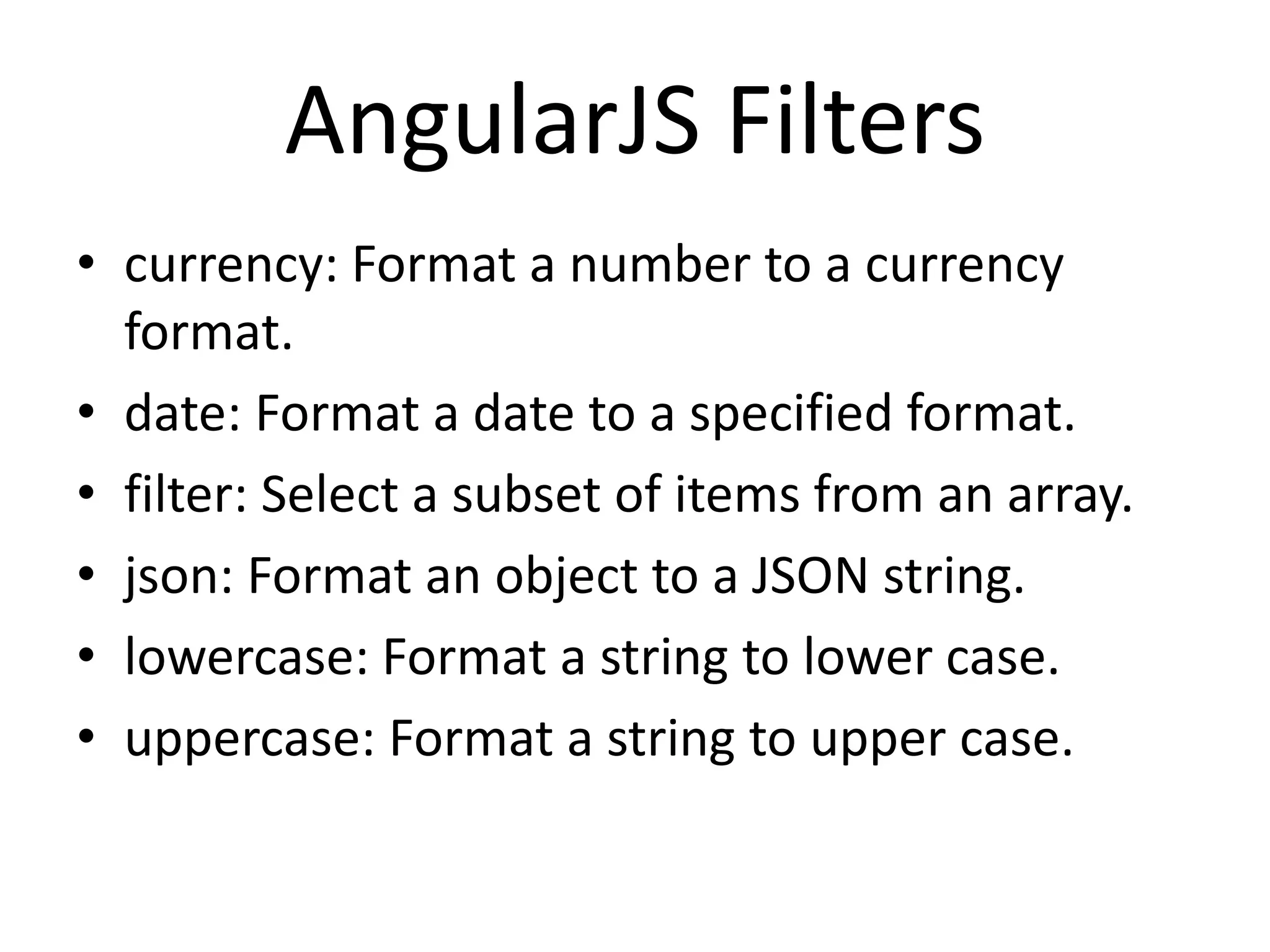 AngularJS Filters

• currency: Format a number to a currency format.
• date: Format a date to a specified format.
• filter: Select a subset of items from an array.
• json: Format an object to a JSON string.
• lowercase: Format a string to lower case.
• uppercase: Format a string to upper case.